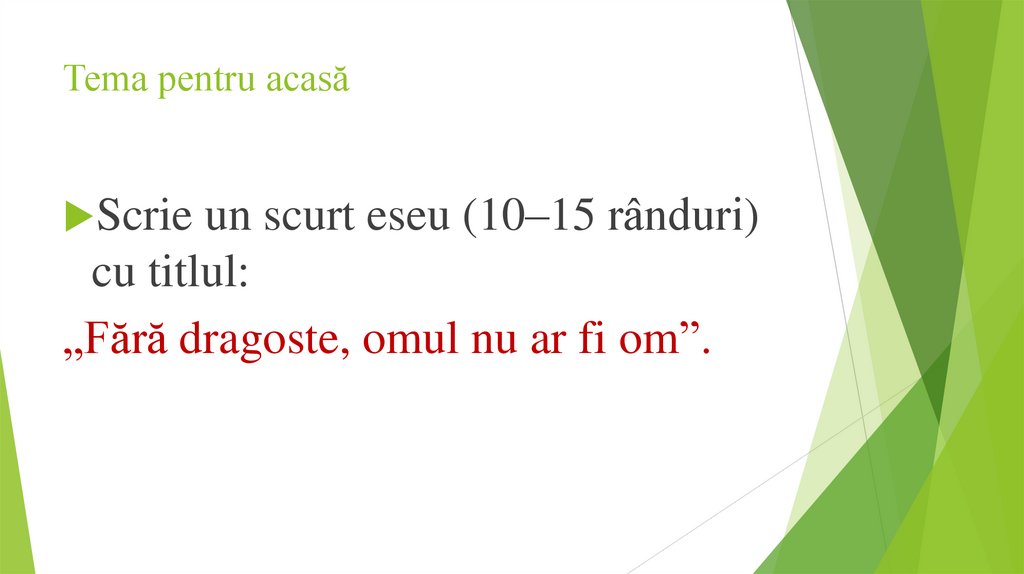 Tema pentru acasă

Scrie un scurt eseu (10–15 rânduri) cu titlul:

„Fără dragoste, omul nu ar fi om”.